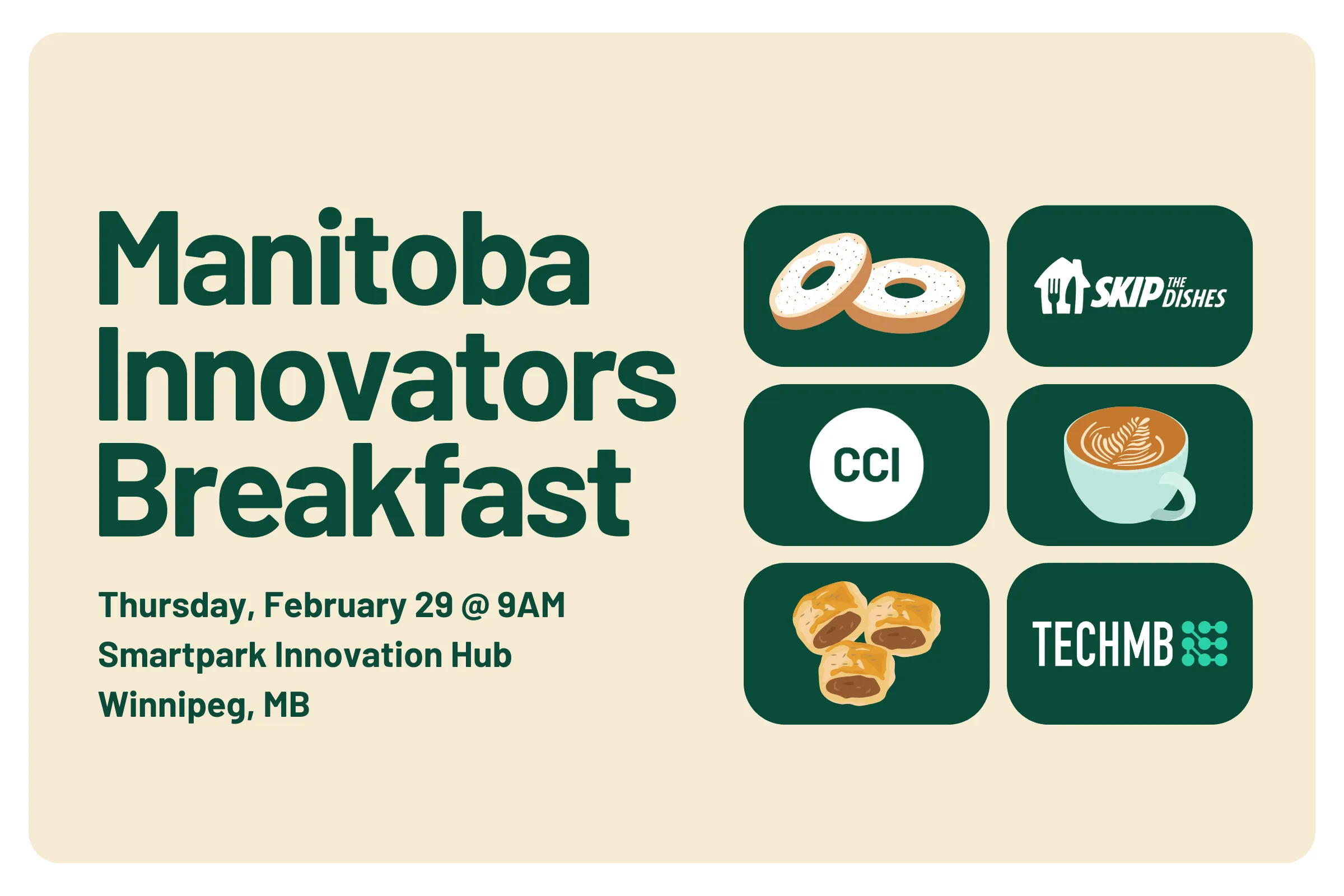 Manitoba Innovators Breakfast

Thursday, February 29 @ 9AM
Smartpark Innovation Hub
Winnipeg, MB

SKIP THE DISHES

CCI

TECHMB